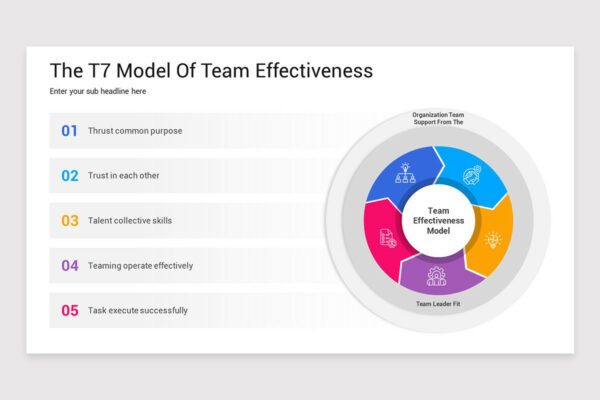 The T7 Model Of Team Effectiveness

Enter your sub headline here

01 Thrust common purpose

02 Trust in each other

03 Talent collective skills

04 Teaming operate effectively

05 Task execute successfully

Organization Team Support From The

Team Effectiveness Model

Team Leader Fit